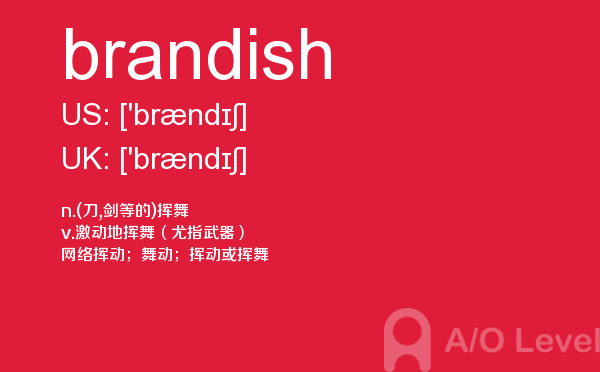 brandish

US: ['brændɪʃ]

UK: ['brændɪʃ]

n.(刀,剑等的)挥舞
v.激动地挥舞（尤指武器）
网络挥动；舞动；挥动或挥舞

A/O Level